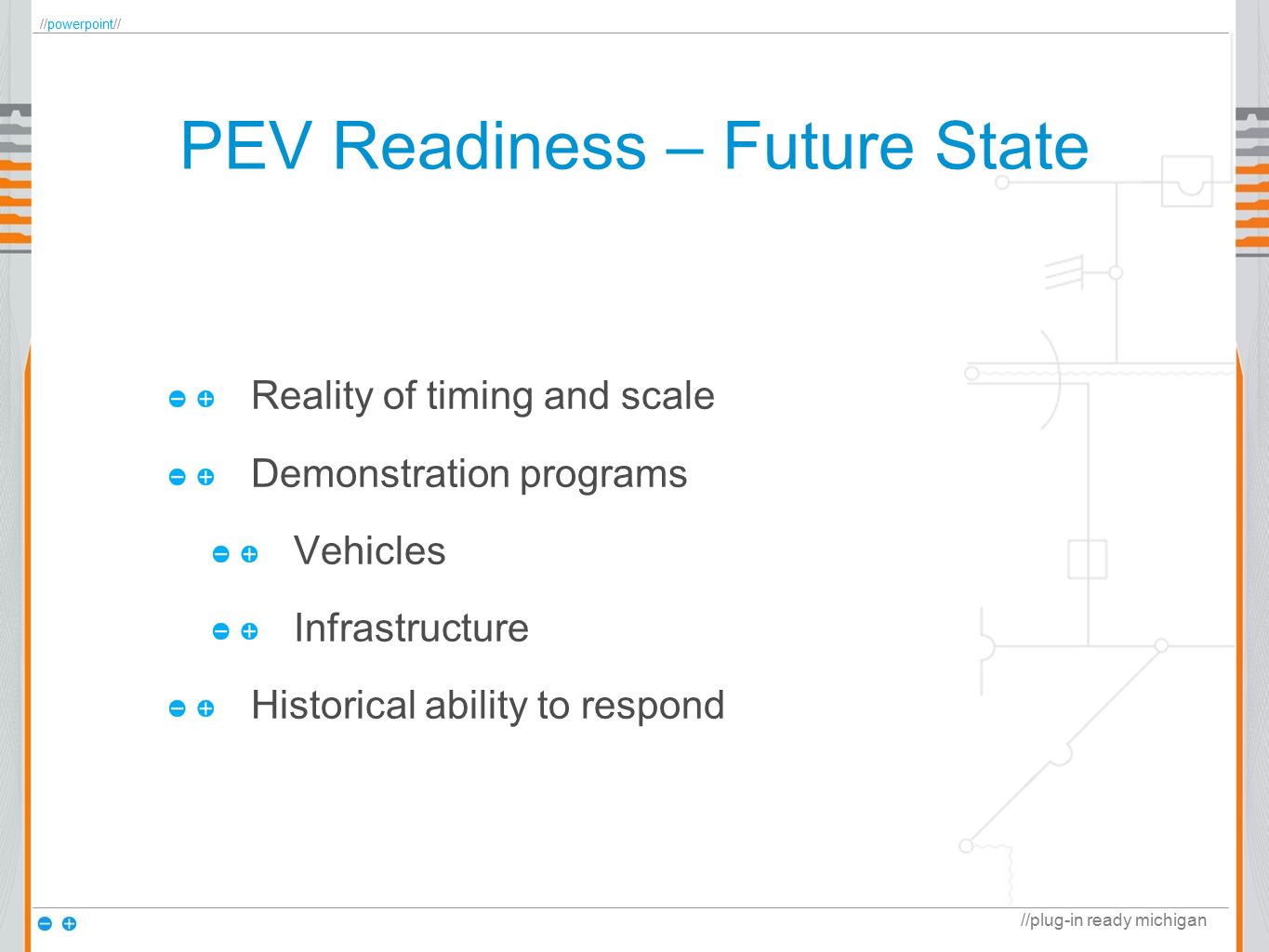 //powerpoint//

PEV Readiness – Future State

Reality of timing and scale

Demonstration programs

Vehicles

Infrastructure

Historical ability to respond

//plug-in ready michigan